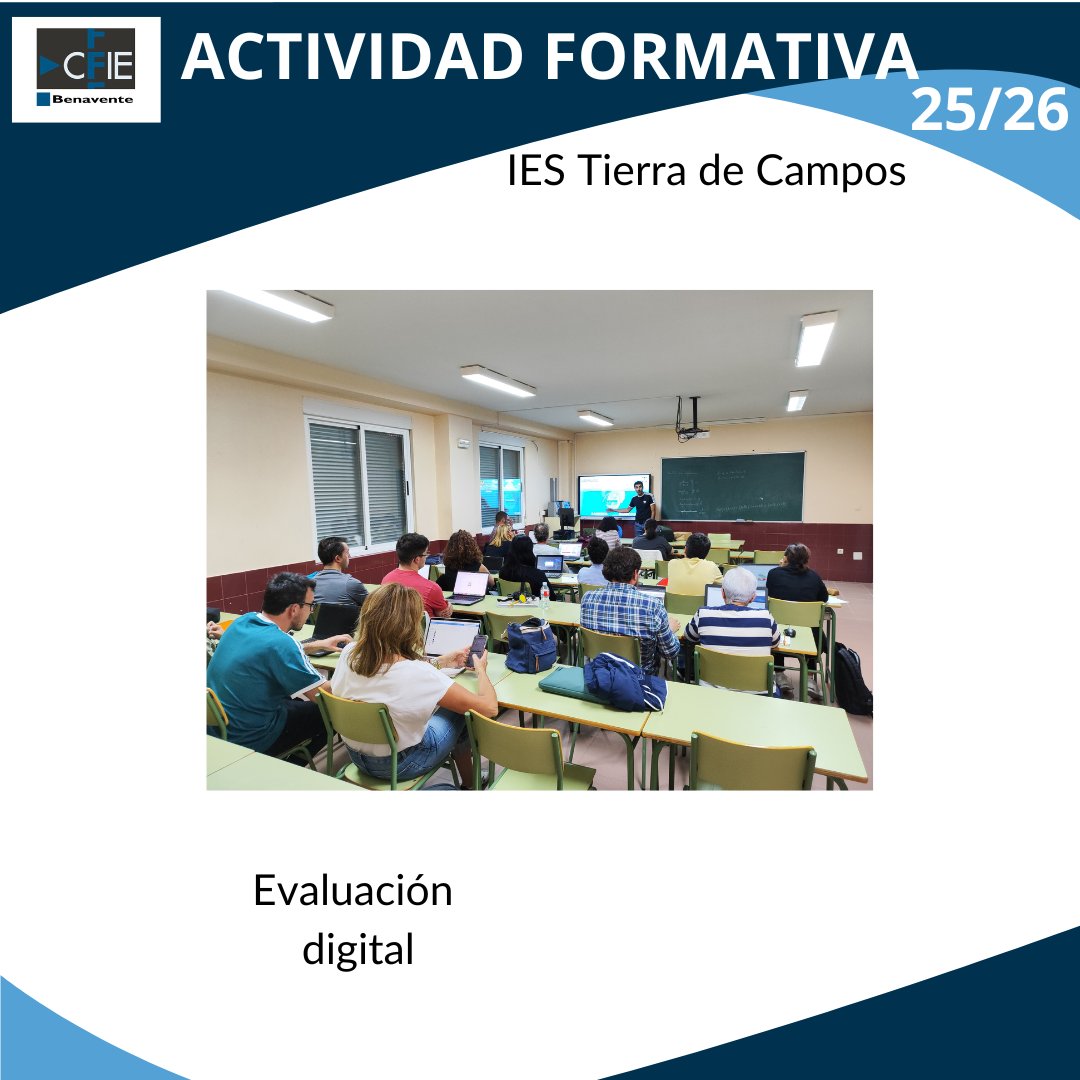 CFIE
Benavente

ACTIVIDAD FORMATIVA
25/26

IES Tierra de Campos

Evaluación digital